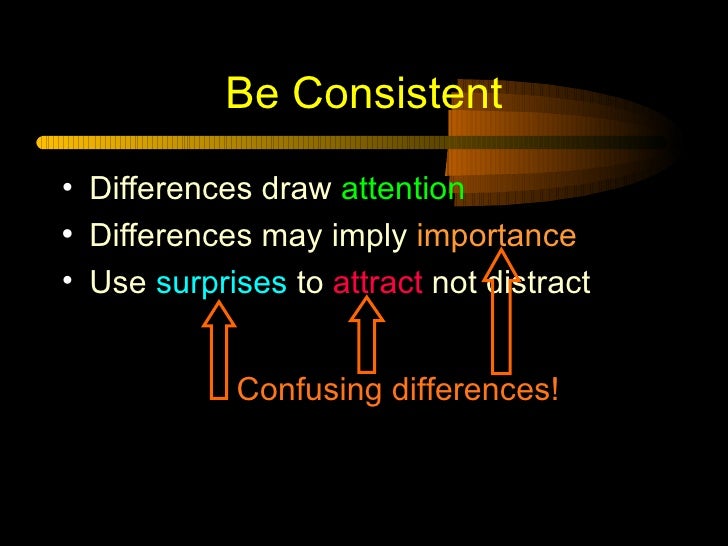 Be Consistent

• Differences draw attention
• Differences may imply importance
• Use surprises to attract not distract

Confusing differences!